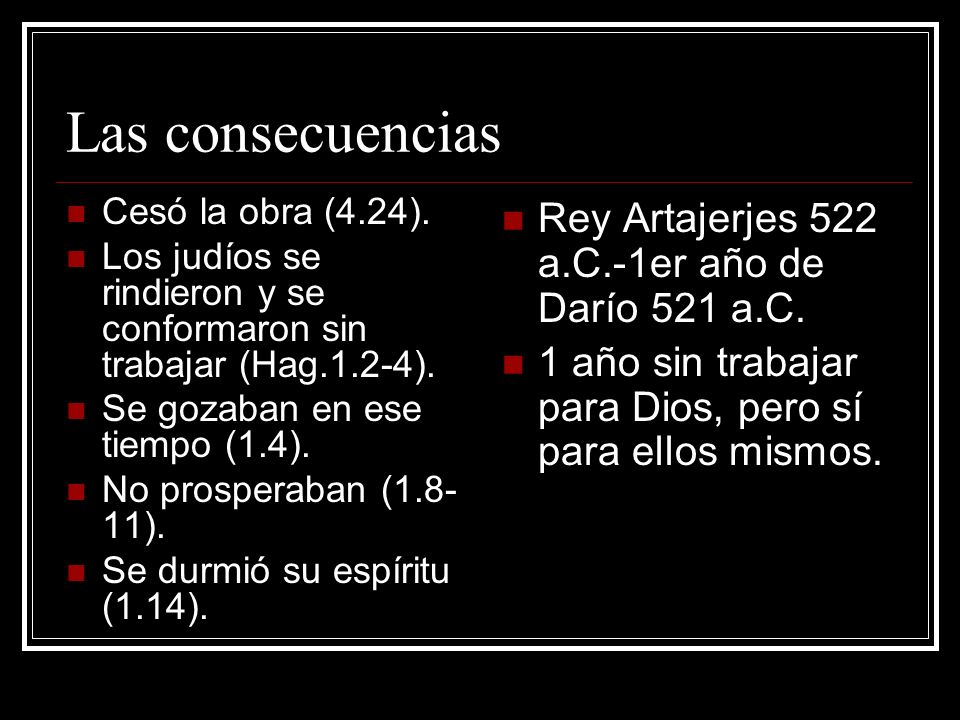 Las consecuencias

- Cesó la obra (4.24).
- Los judíos se rindieron y se conformaron sin trabajar (Hag.1.2-4).
- Se gozaban en ese tiempo (1.4).
- No prosperaban (1.8-11).
- Se durmió su espíritu (1.14).

- Rey Artajerjes 522 a.C.-1er año de Darío 521 a.C.
- 1 año sin trabajar para Dios, pero sí para ellos mismos.